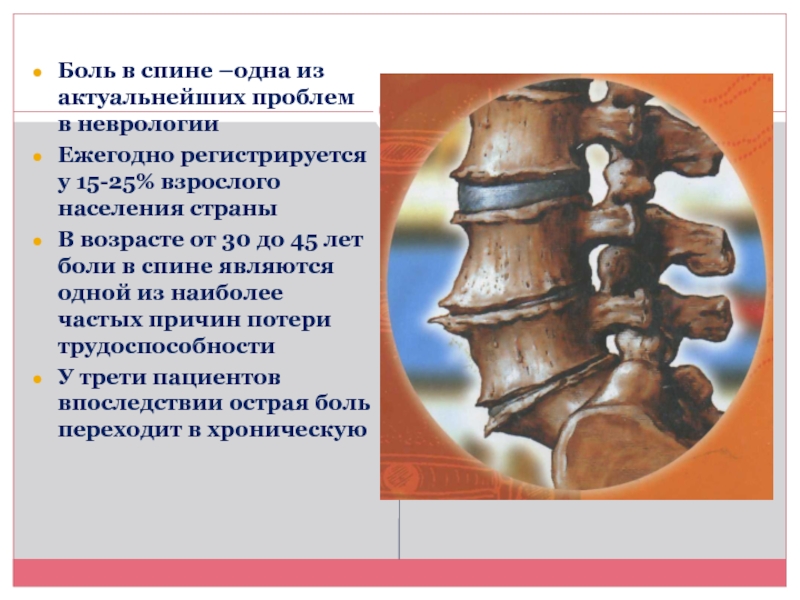 Боль в спине –одна из актуальнейших проблем в неврологии

Ежегодно регистрируется у 15-25% взрослого населения страны

В возрасте от 30 до 45 лет боли в спине являются одной из наиболее частых причин потери трудоспособности

У трети пациентов впоследствии острая боль переходит в хроническую